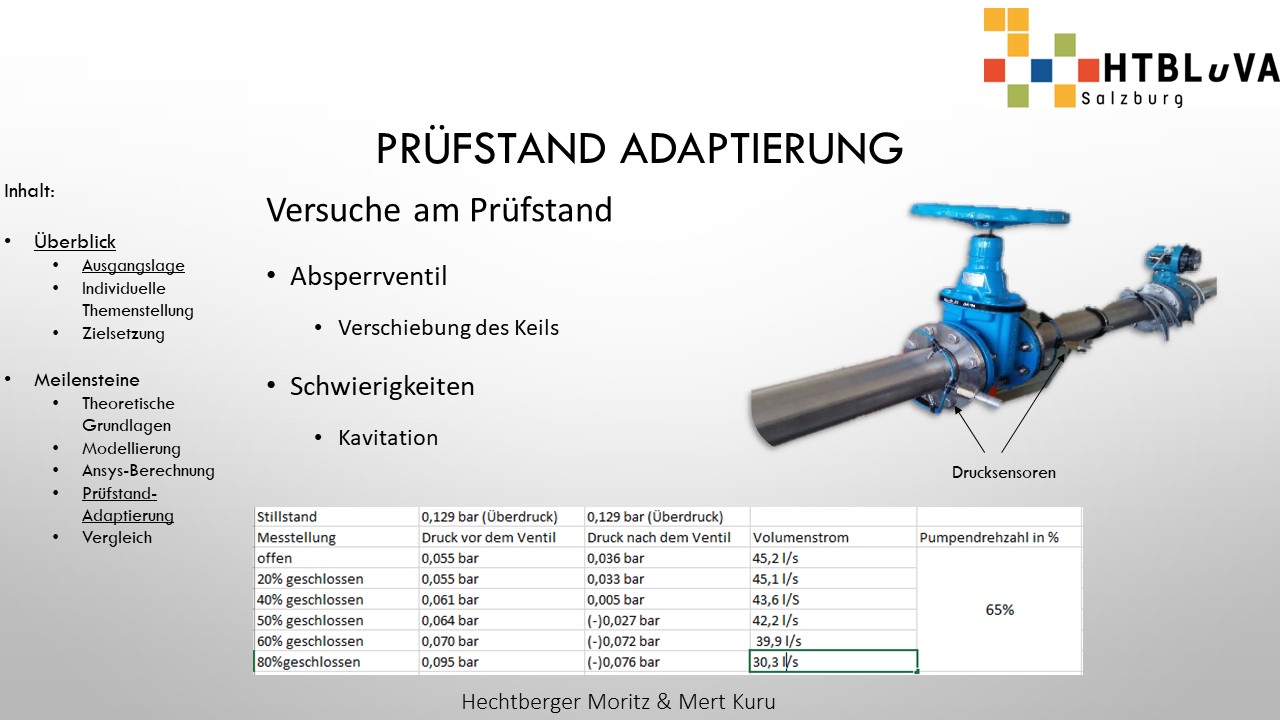 HTBLuVA
Salzburg

PRÜFSTAND ADAPTIERUNG

Inhalt:

• Überblick
  • Ausgangslage
  • Individuelle Themenstellung
  • Zielsetzung

• Meilensteine
  • Theoretische Grundlagen
  • Modellierung
  • Ansys-Berechnung
  • Prüfstand-Adaptierung
  • Vergleich

Versuche am Prüfstand

• Absperrventil
  • Verschiebung des Keils

• Schwierigkeiten
  • Kavitation

Drucksensoren

| Stillstand | 0,129 bar (Überdruck) | 0,129 bar (Überdruck) | | |
|---|---|---|---|---|
| Messtellung | Druck vor dem Ventil | Druck nach dem Ventil | Volumenstrom | Pumpendrehzahl in % |
| offen | 0,055 bar | 0,036 bar | 45,2 l/s | 65% |
| 20% geschlossen | 0,055 bar | 0,033 bar | 45,1 l/s | |
| 40% geschlossen | 0,061 bar | 0,005 bar | 43,6 l/S | |
| 50% geschlossen | 0,064 bar | (-)0,027 bar | 42,2 l/s | |
| 60% geschlossen | 0,070 bar | (-)0,072 bar | 39,9 l/s | |
| 80%geschlossen | 0,095 bar | (-)0,076 bar | 30,3 l/s | |

Hechtberger Moritz & Mert Kuru